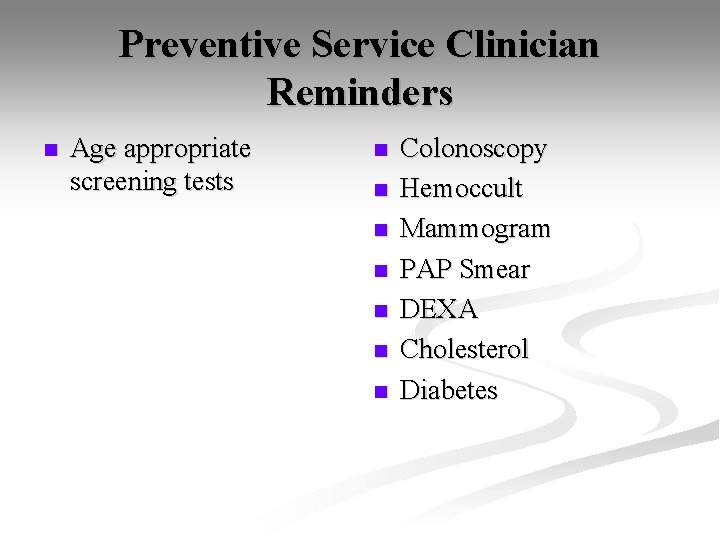 Preventive Service Clinician Reminders

- Age appropriate screening tests

- Colonoscopy
- Hemoccult
- Mammogram
- PAP Smear
- DEXA
- Cholesterol
- Diabetes